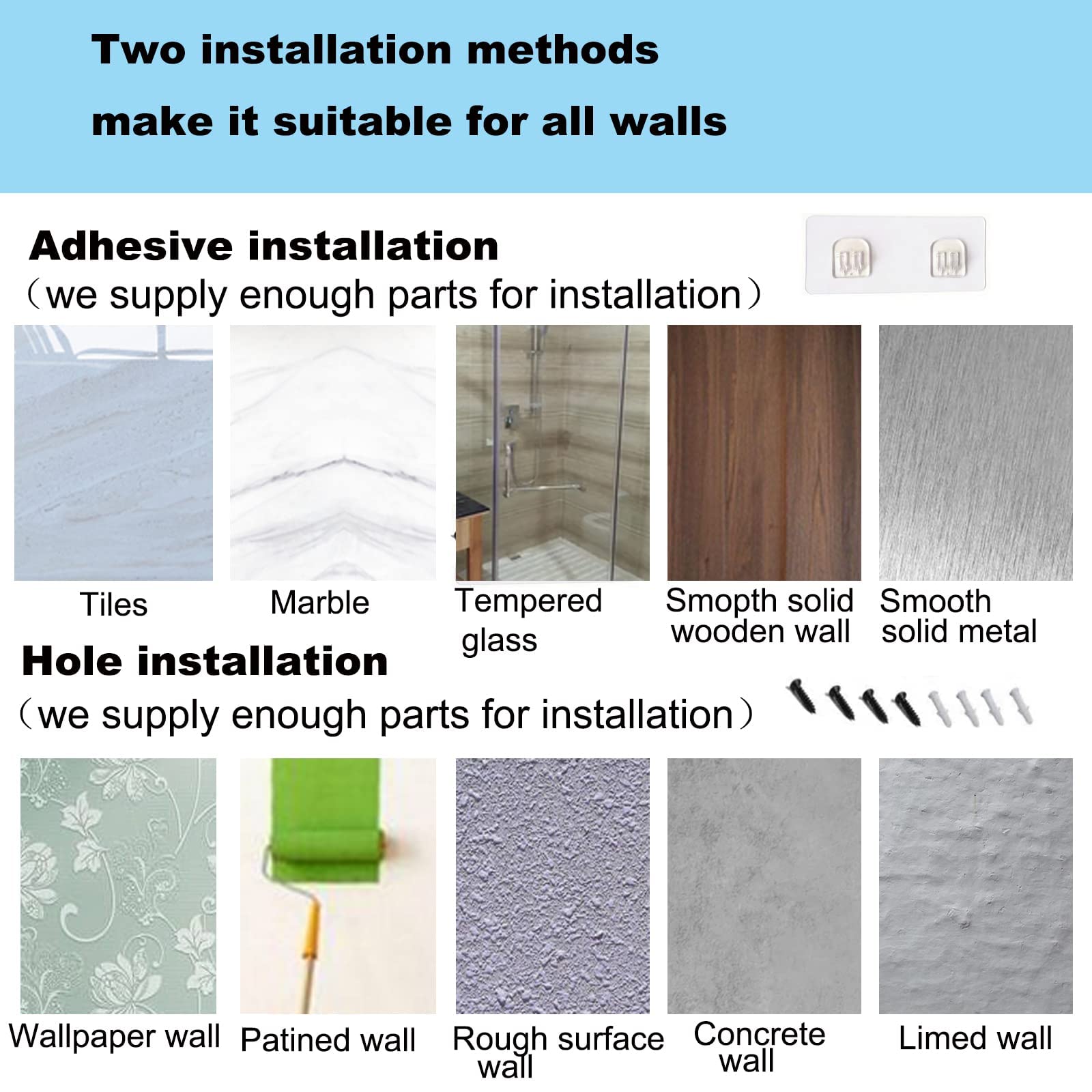 Two installation methods
make it suitable for all walls

Adhesive installation
（we supply enough parts for installation）

Tiles

Marble

Tempered glass

Smopth solid wooden wall

Smooth solid metal

Hole installation
（we supply enough parts for installation）

Wallpaper wall

Patined wall

Rough surface wall

Concrete wall

Limed wall